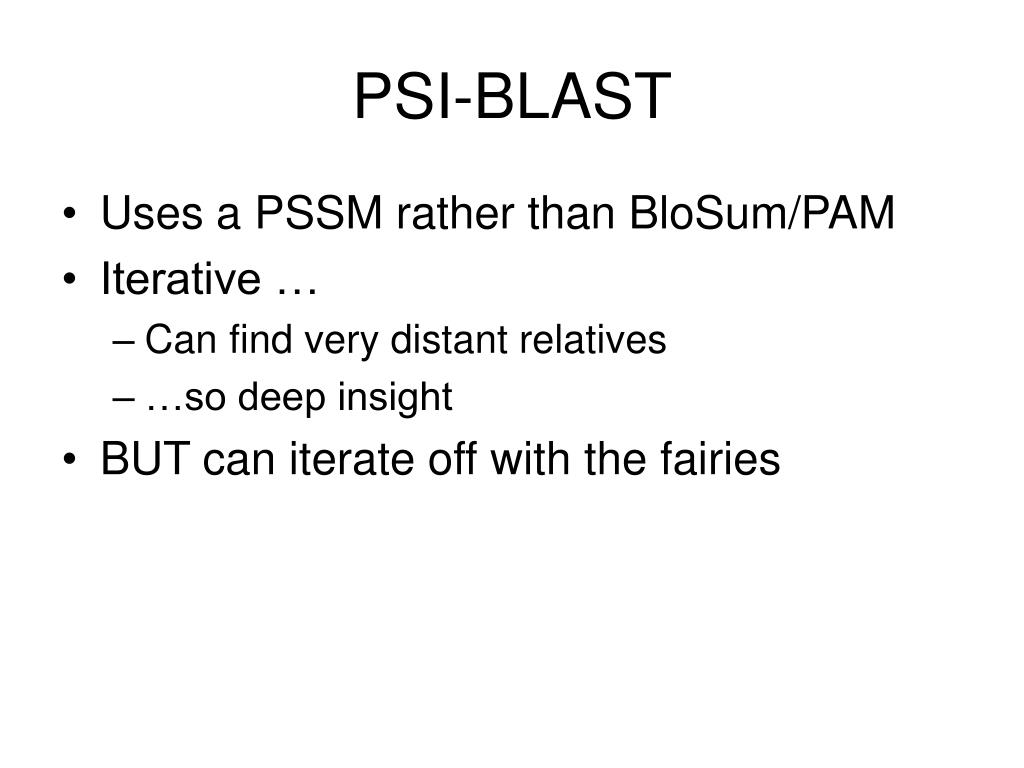 PSI-BLAST

• Uses a PSSM rather than BloSum/PAM
• Iterative …
– Can find very distant relatives
– …so deep insight
• BUT can iterate off with the fairies